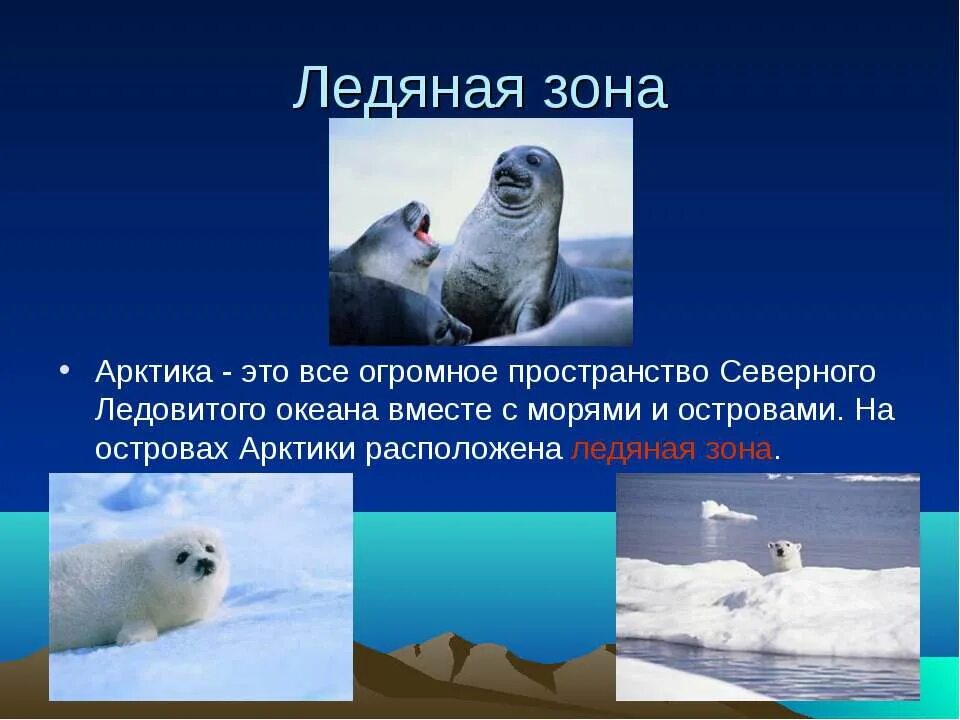 Ледяная зона

• Арктика - это все огромное пространство Северного Ледовитого океана вместе с морями и островами. На островах Арктики расположена ледяная зона.